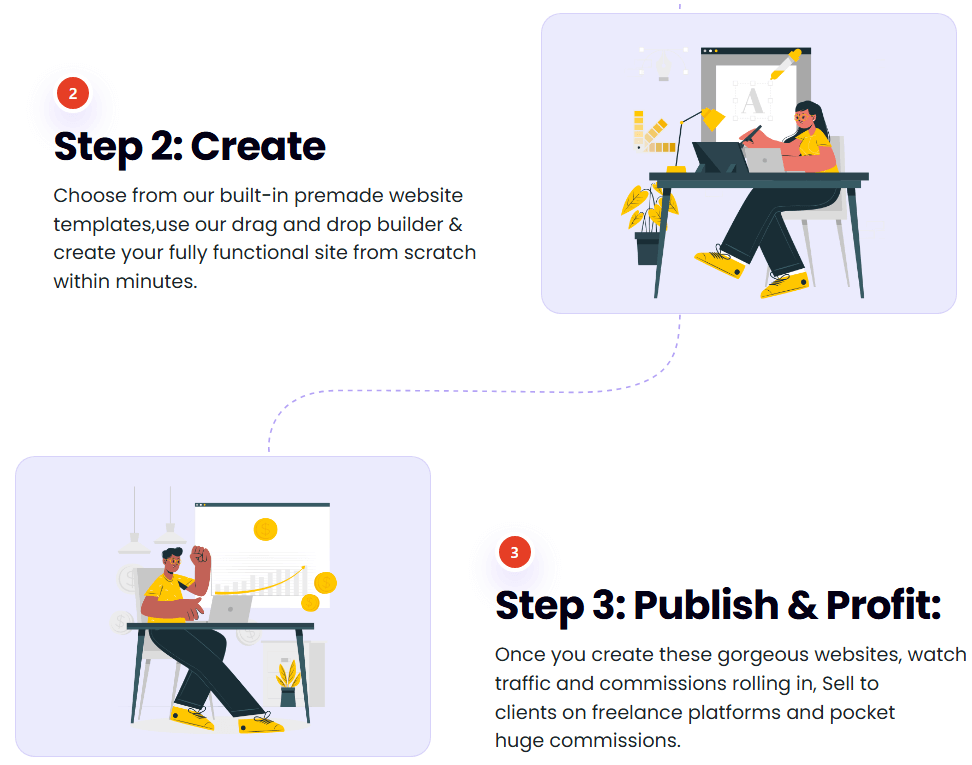 2

Step 2: Create

Choose from our built-in premade website templates,use our drag and drop builder & create your fully functional site from scratch within minutes.

A

3

Step 3: Publish & Profit:

Once you create these gorgeous websites, watch traffic and commissions rolling in, Sell to clients on freelance platforms and pocket huge commissions.